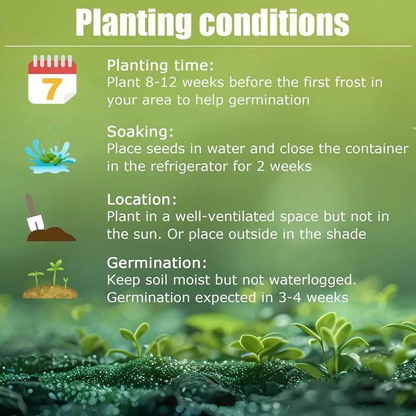 Planting conditions

7

Planting time:
Plant 8-12 weeks before the first frost in your area to help germination

Soaking:
Place seeds in water and close the container in the refrigerator for 2 weeks

Location:
Plant in a well-ventilated space but not in the sun. Or place outside in the shade

Germination:
Keep soil moist but not waterlogged. Germination expected in 3-4 weeks